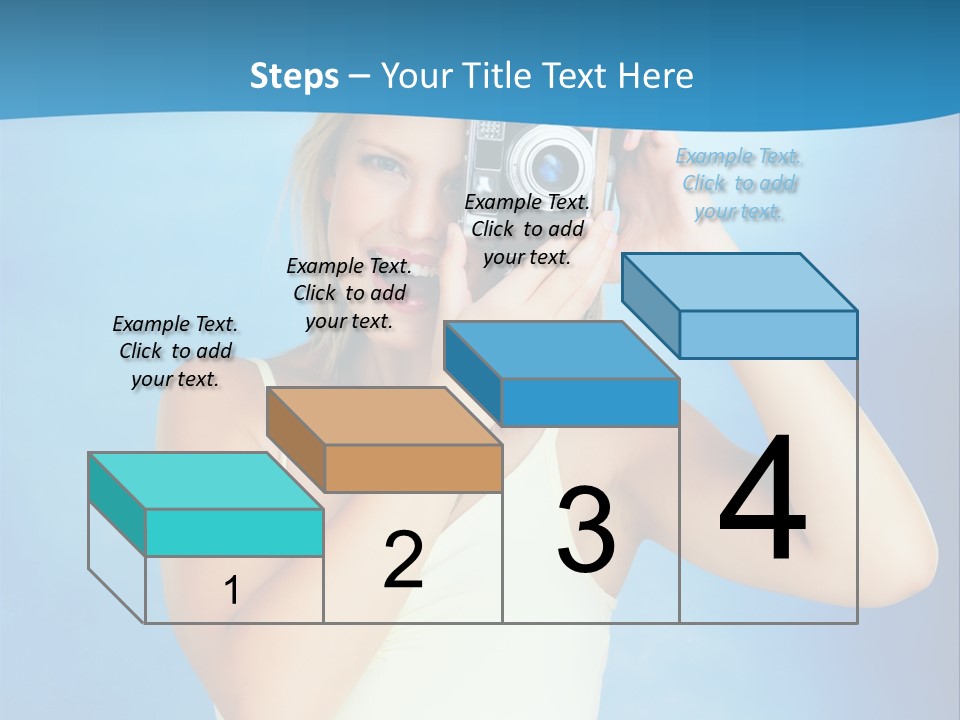 Steps – Your Title Text Here

Example Text. Click to add your text.

Example Text. Click to add your text.

Example Text. Click to add your text.

Example Text. Click to add your text.

1

2

3

4